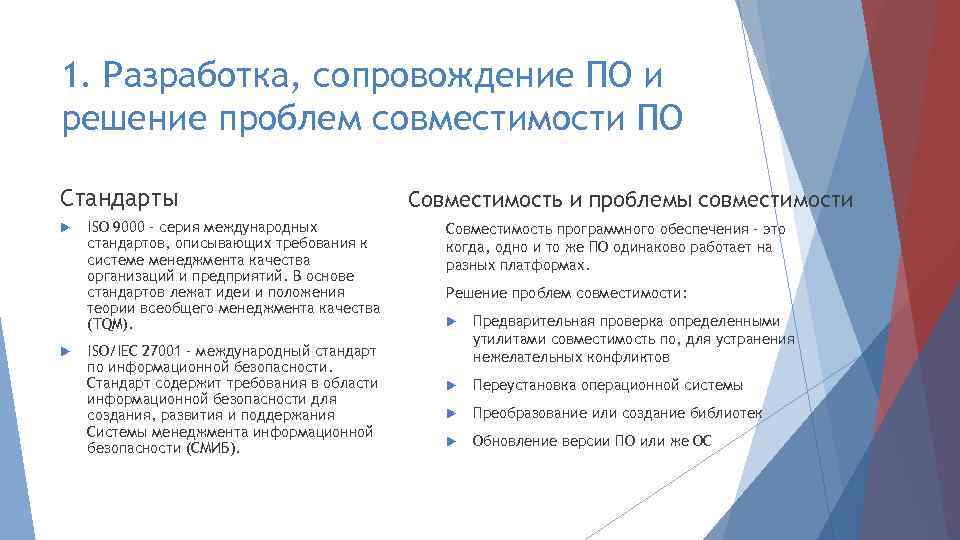 1. Разработка, сопровождение ПО и решение проблем совместимости ПО

Стандарты

ISO 9000 - серия международных стандартов, описывающих требования к системе менеджмента качества организаций и предприятий. В основе стандартов лежат идеи и положения теории всеобщего менеджмента качества (TQM).

ISO/IEC 27001 - международный стандарт по информационной безопасности. Стандарт содержит требования в области информационной безопасности для создания, развития и поддержания Системы менеджмента информационной безопасности (СМИБ).

Совместимость и проблемы совместимости

Совместимость программного обеспечения - это когда, одно и то же ПО одинаково работает на разных платформах.

Решение проблем совместимости:

Предварительная проверка определенными утилитами совместимость по, для устранения нежелательных конфликтов

Переустановка операционной системы

Преобразование или создание библиотек

Обновление версии ПО или же ОС